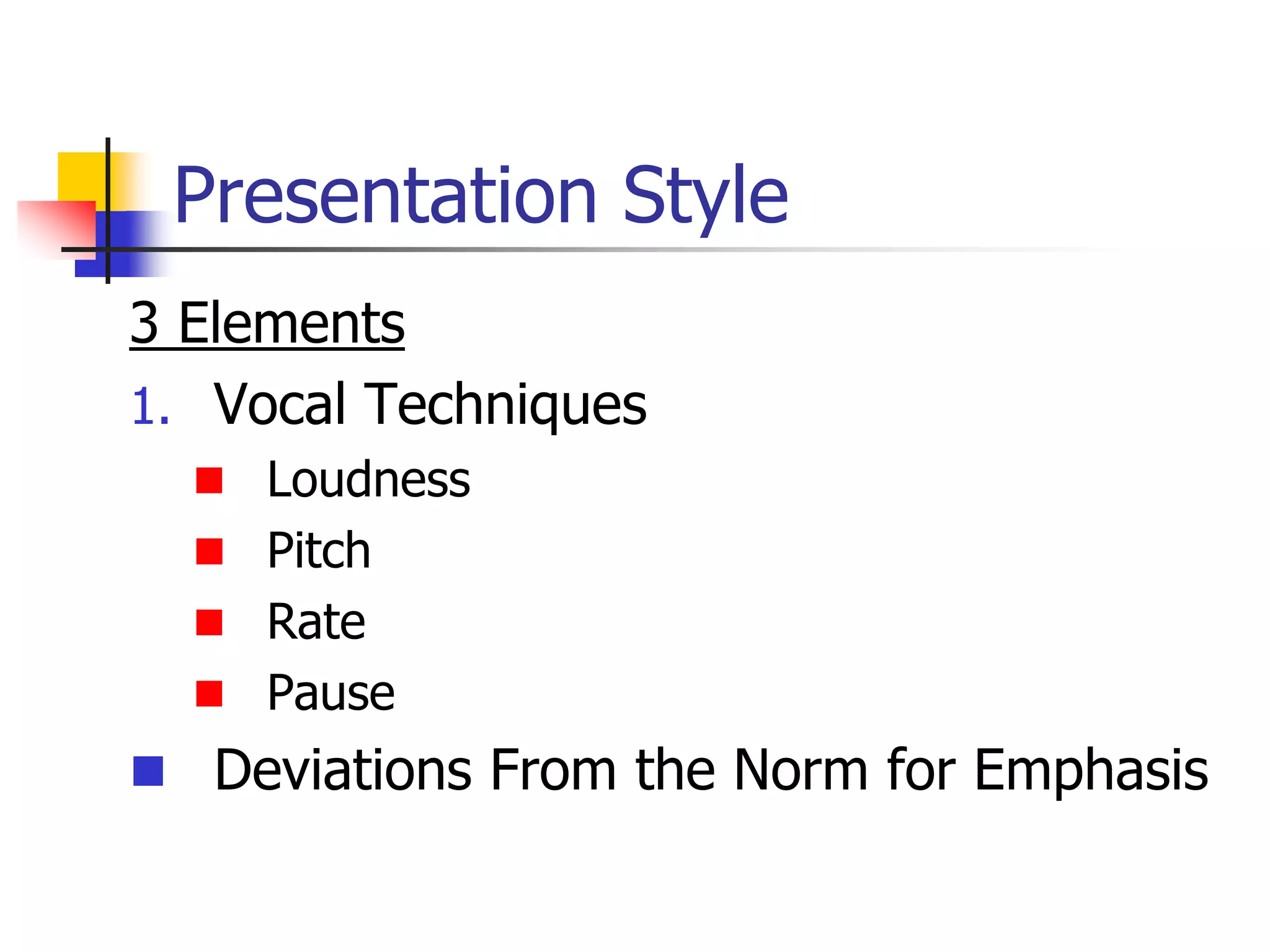 Presentation Style

3 Elements

1. Vocal Techniques
   - Loudness
   - Pitch
   - Rate
   - Pause
- Deviations From the Norm for Emphasis